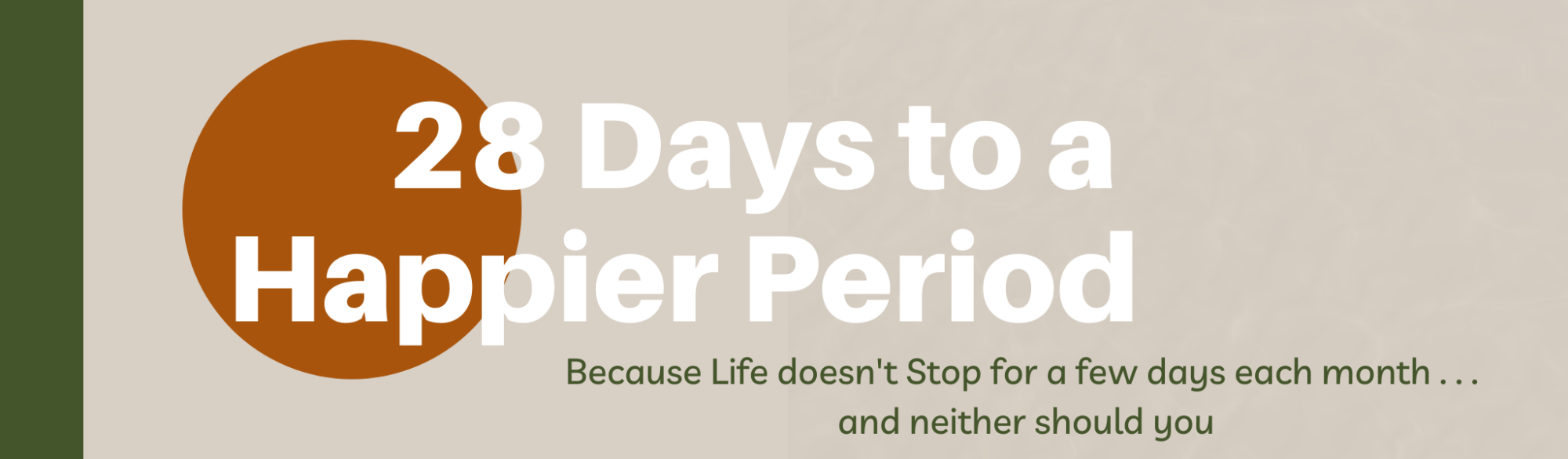 28 Days to a Happier Period

Because Life doesn't Stop for a few days each month . . . and neither should you